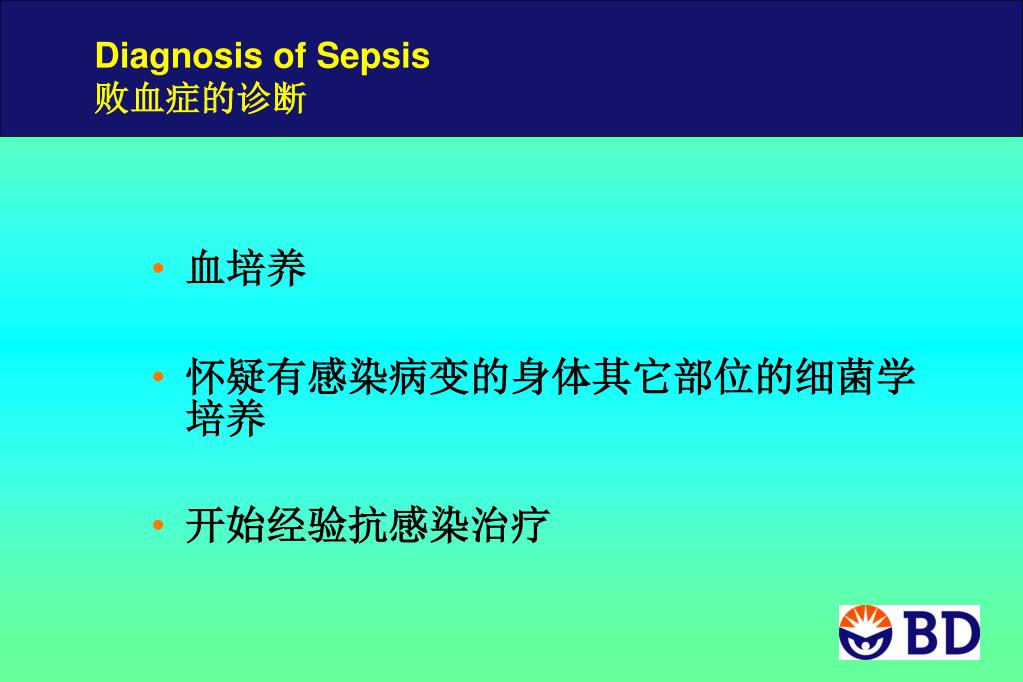 Diagnosis of Sepsis
败血症的诊断

• 血培养

• 怀疑有感染病变的身体其它部位的细菌学培养

• 开始经验抗感染治疗

BD